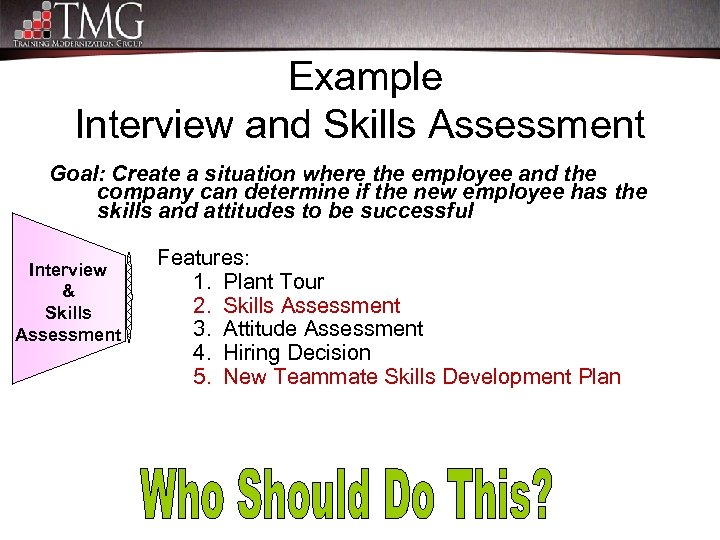 TMG
TRAINING MODERNIZATION GROUP

Example
Interview and Skills Assessment

Goal: Create a situation where the employee and the company can determine if the new employee has the skills and attitudes to be successful

Interview & Skills Assessment

Features:
1. Plant Tour
2. Skills Assessment
3. Attitude Assessment
4. Hiring Decision
5. New Teammate Skills Development Plan

Who Should Do This?